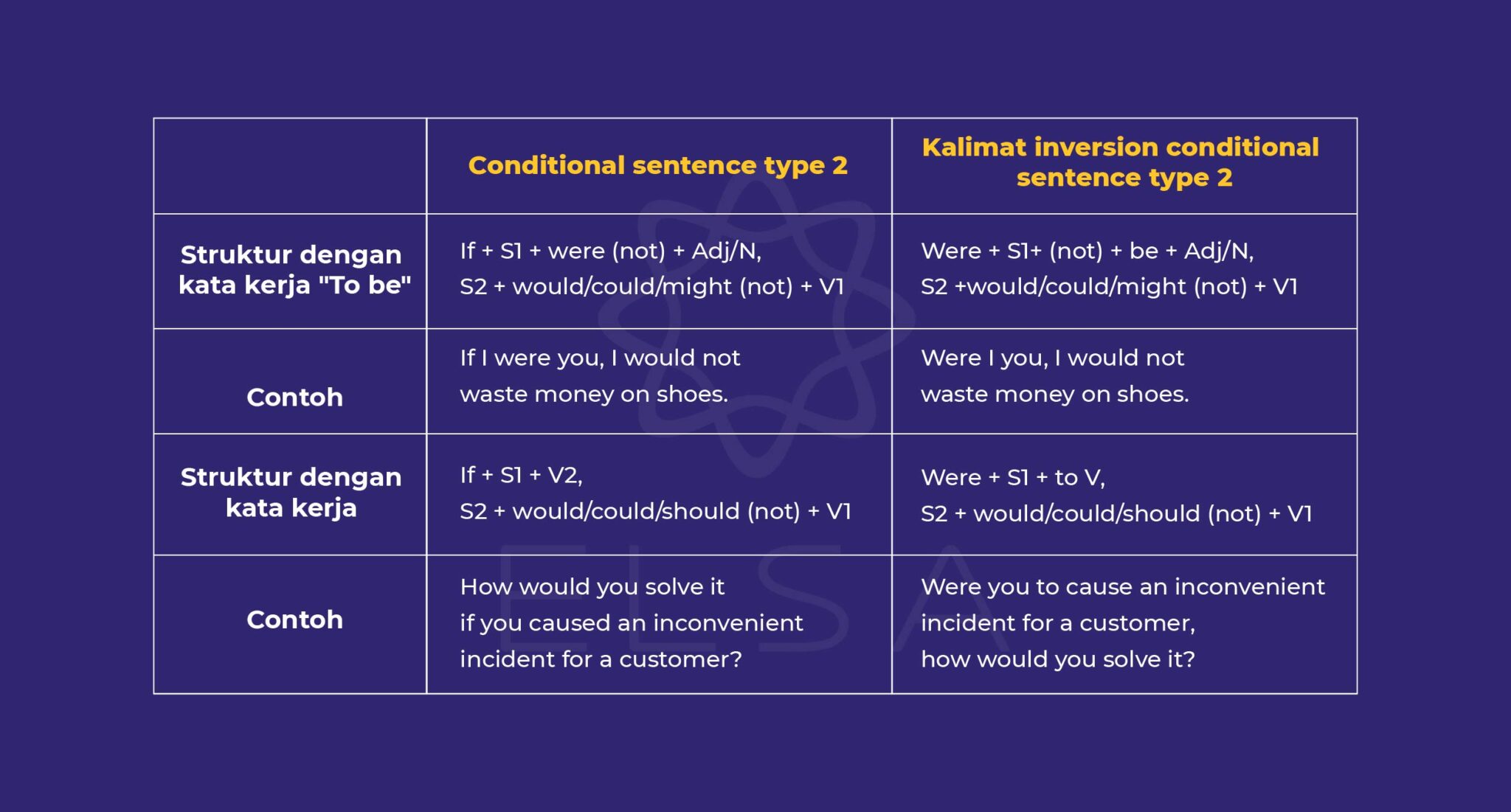 | | Conditional sentence type 2 | Kalimat inversion conditional sentence type 2 |
|---|---|---|
| Struktur dengan kata kerja "To be" | If + S1 + were (not) + Adj/N, S2 + would/could/might (not) + V1 | Were + S1+ (not) + be + Adj/N, S2 +would/could/might (not) + V1 |
| Contoh | If I were you, I would not waste money on shoes. | Were I you, I would not waste money on shoes. |
| Struktur dengan kata kerja | If + S1 + V2, S2 + would/could/should (not) + V1 | Were + S1 + to V, S2 + would/could/should (not) + V1 |
| Contoh | How would you solve it if you caused an inconvenient incident for a customer? | Were you to cause an inconvenient incident for a customer, how would you solve it? |

ELSA